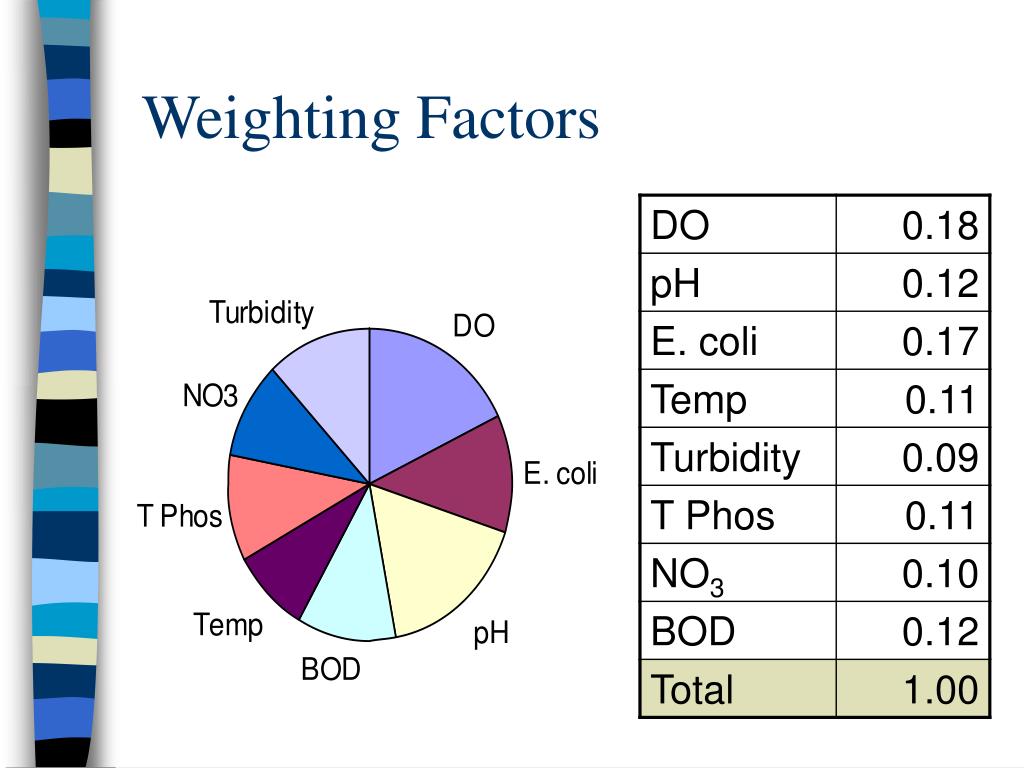 Weighting Factors

Turbidity
DO
NO3
E. coli
T Phos
Temp
pH
BOD

| DO | 0.18 |
|---|---|
| pH | 0.12 |
| E. coli | 0.17 |
| Temp | 0.11 |
| Turbidity | 0.09 |
| T Phos | 0.11 |
| $NO_3$ | 0.10 |
| BOD | 0.12 |
| Total | 1.00 |